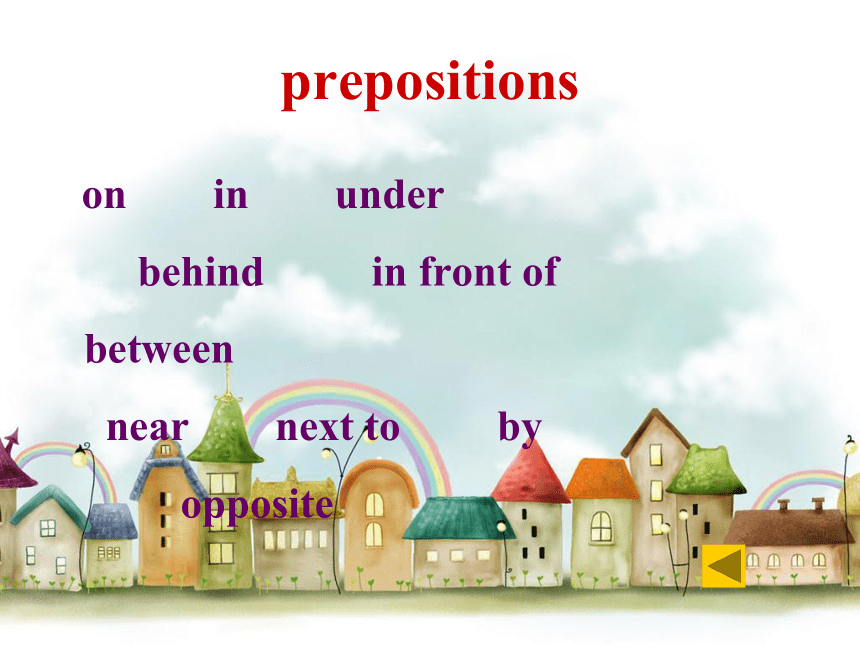 prepositions

on in under

behind in front of

between

near next to by

opposite